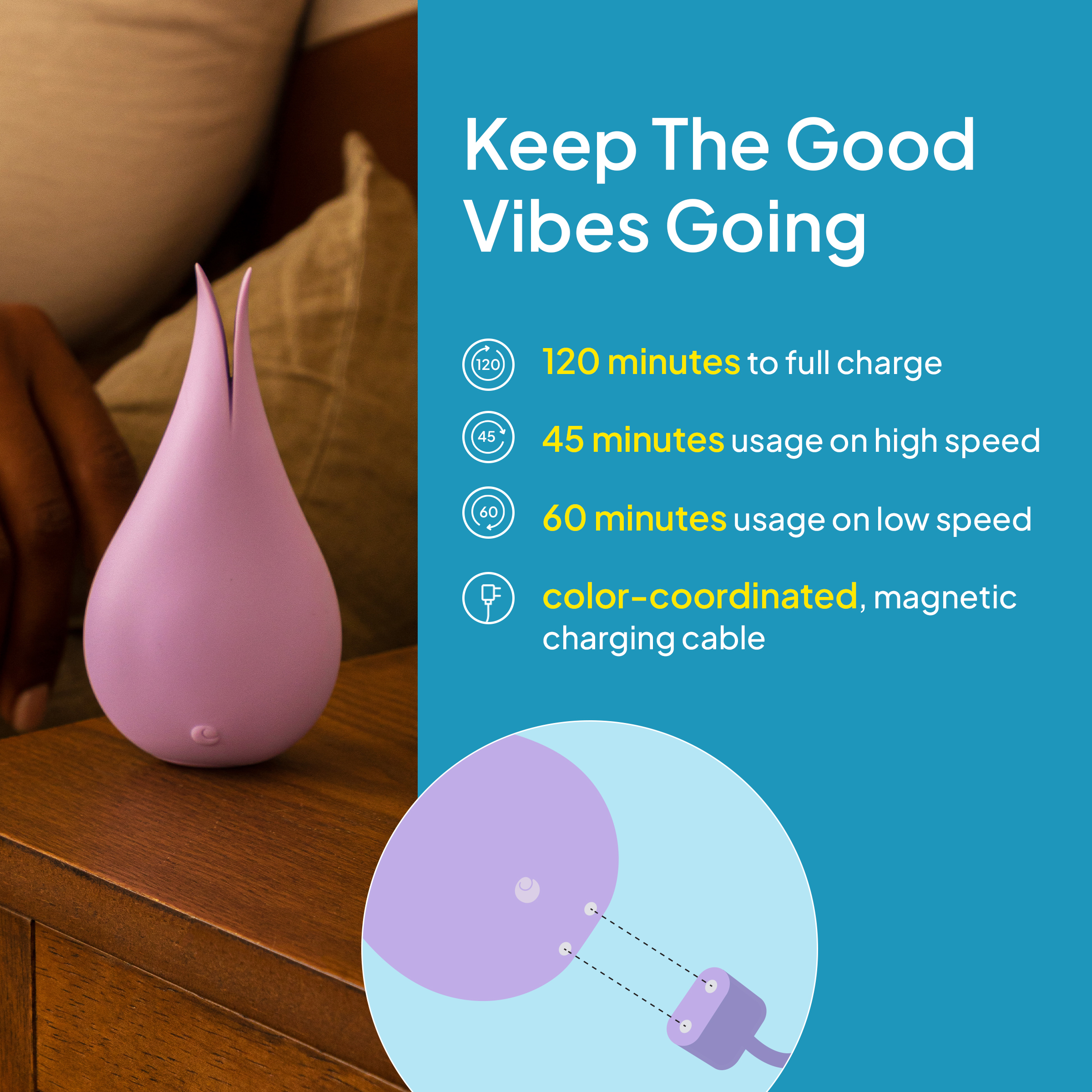 Keep The Good Vibes Going

120

120 minutes to full charge

45

45 minutes usage on high speed

60

60 minutes usage on low speed

color-coordinated, magnetic charging cable